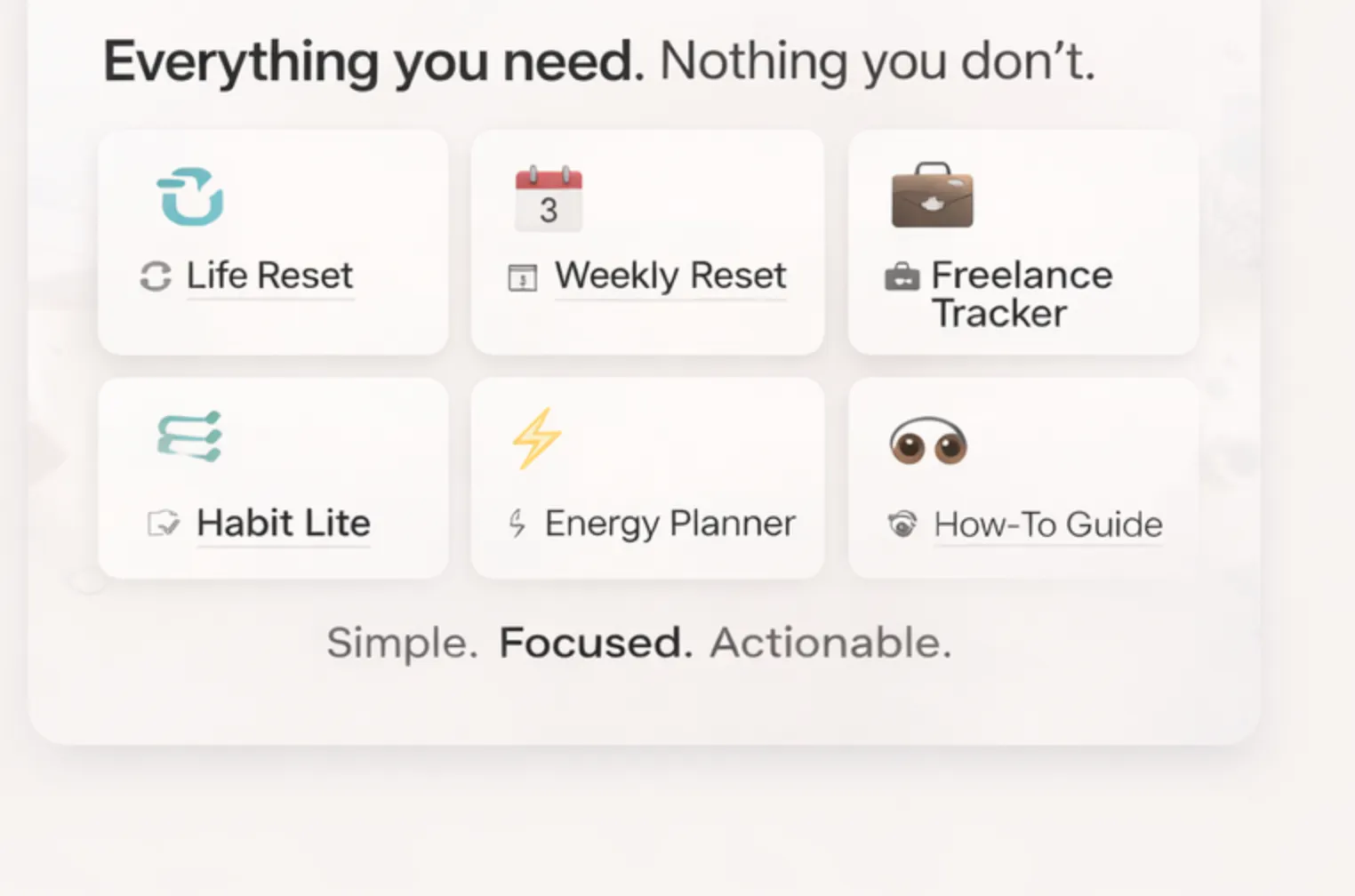 Everything you need. Nothing you don't.

3

Life Reset

Weekly Reset

Freelance Tracker

Habit Lite

Energy Planner

How-To Guide

Simple. Focused. Actionable.